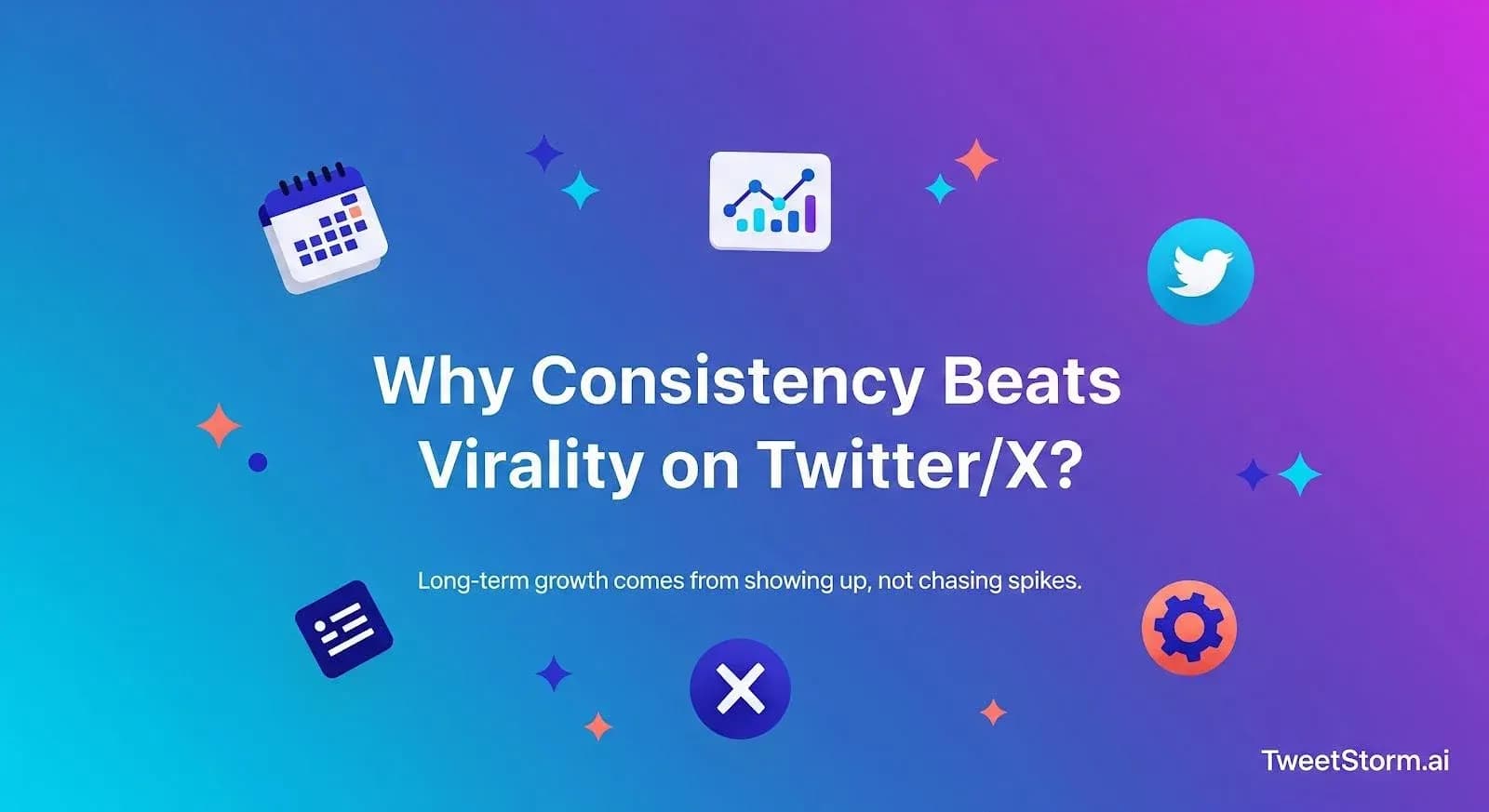 Why Consistency Beats Virality on Twitter/X?

Long-term growth comes from showing up, not chasing spikes.

TweetStorm.ai